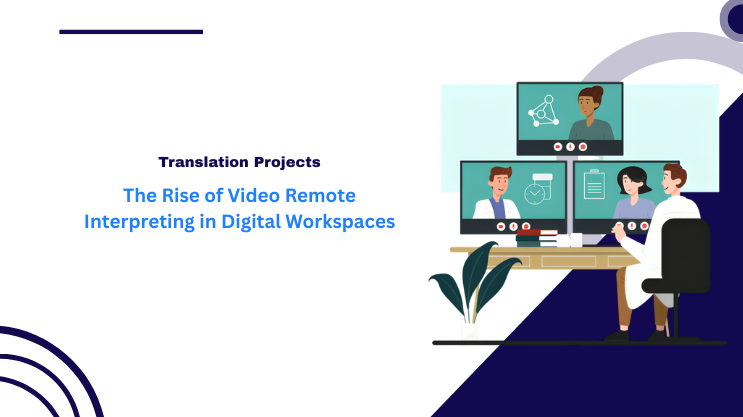 Translation Projects

The Rise of Video Remote Interpreting in Digital Workspaces